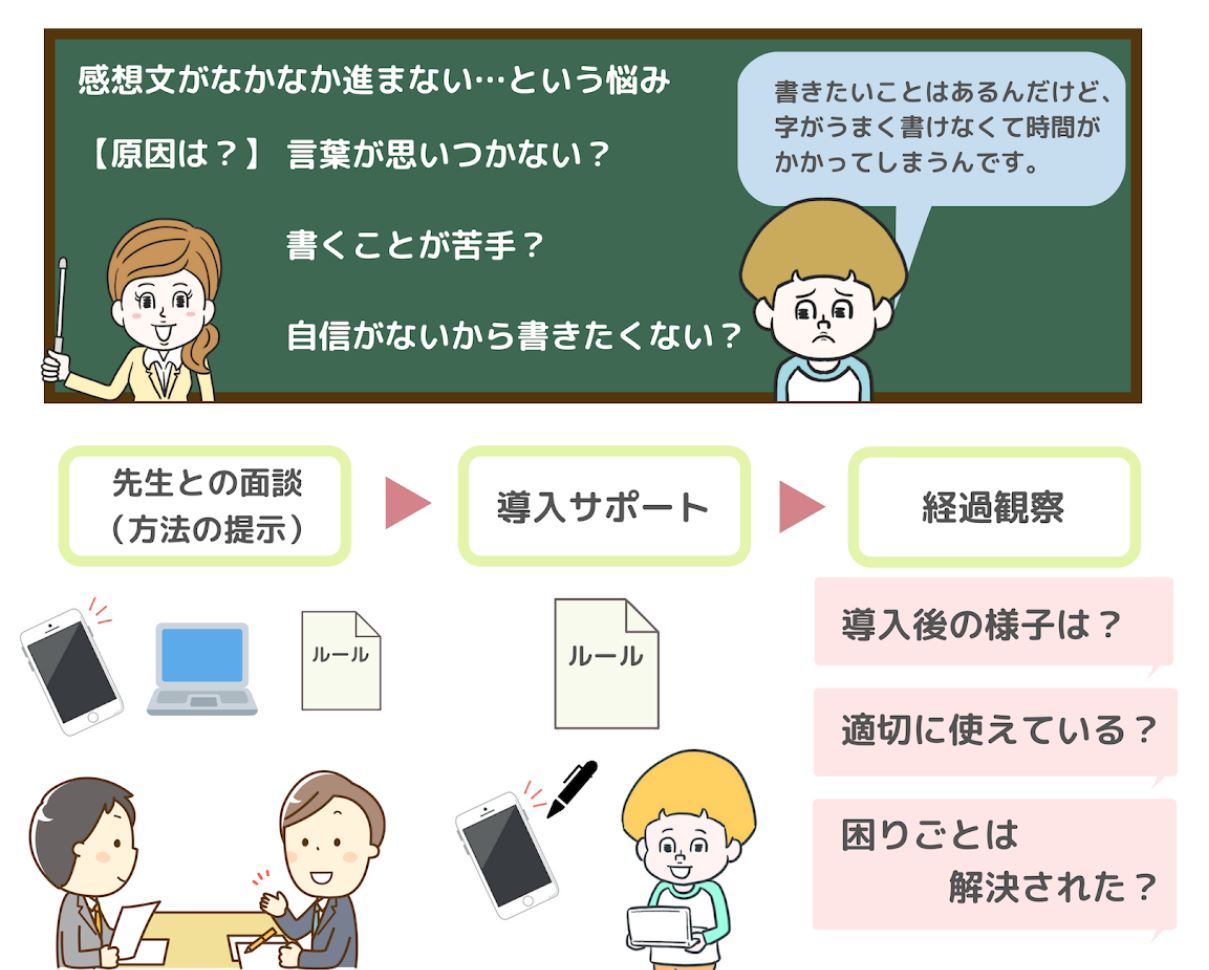 感想文がなかなか進まない…という悩み

【原因は？】 言葉が思いつかない？

書くことが苦手？

自信がないから書きたくない？

書きたいことはあるんだけど、字がうまく書けなくて時間がかかってしまうんです。

先生との面談（方法の提示）

導入サポート

経過観察

ルール

ルール

導入後の様子は？

適切に使えている？

困りごとは解決された？